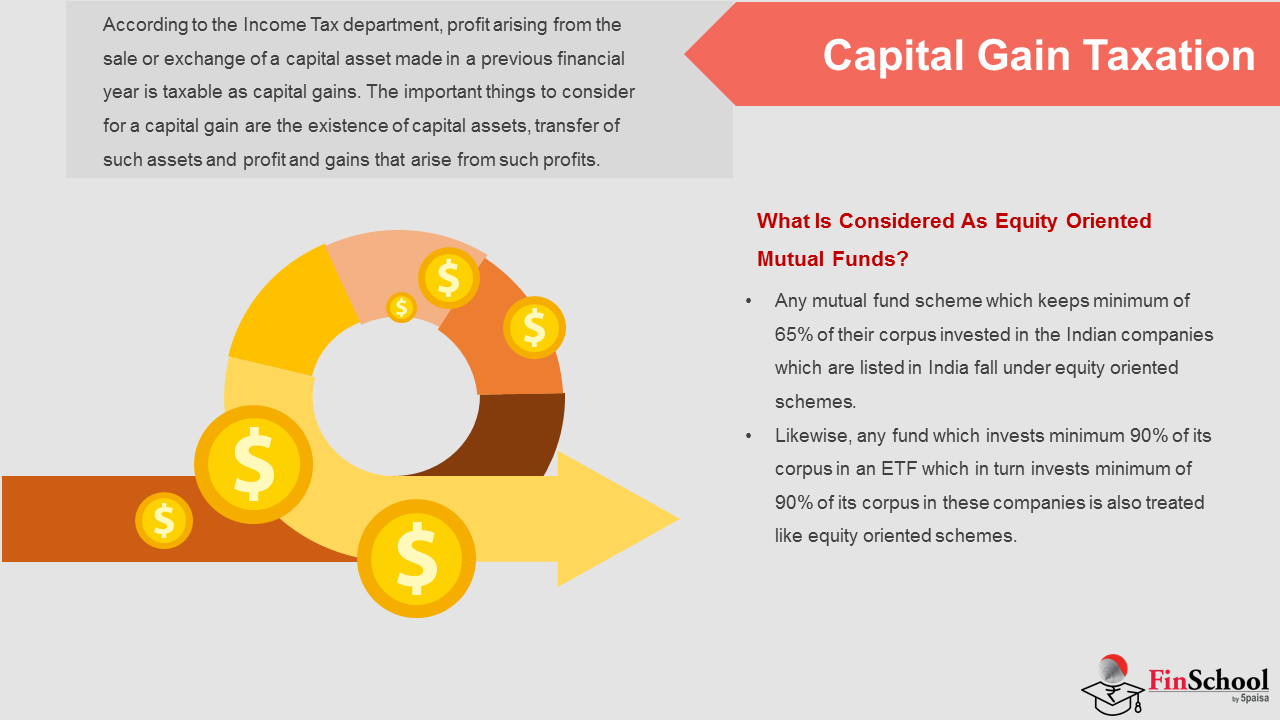 According to the Income Tax department, profit arising from the sale or exchange of a capital asset made in a previous financial year is taxable as capital gains. The important things to consider for a capital gain are the existence of capital assets, transfer of such assets and profit and gains that arise from such profits.

Capital Gain Taxation

What Is Considered As Equity Oriented Mutual Funds?

• Any mutual fund scheme which keeps minimum of 65% of their corpus invested in the Indian companies which are listed in India fall under equity oriented schemes.
• Likewise, any fund which invests minimum 90% of its corpus in an ETF which in turn invests minimum of 90% of its corpus in these companies is also treated like equity oriented schemes.

$ $ $ $ $ $

FinSchool by 5paisa